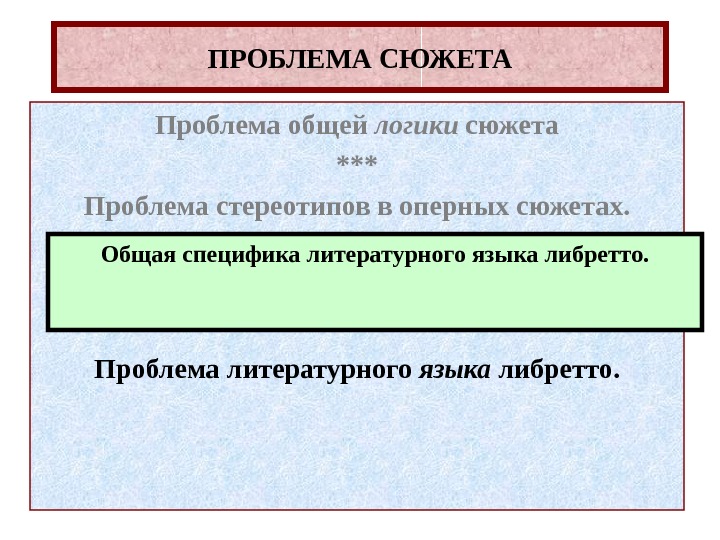 ПРОБЛЕМА СЮЖЕТА

Проблема общей логики сюжета

***

Проблема стереотипов в оперных сюжетах.

Общая специфика литературного языка либретто.

Проблема литературного языка либретто.